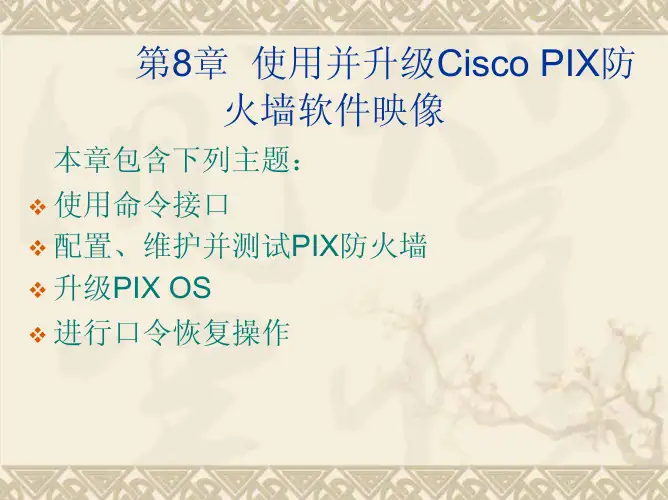 第8章 使用并升级Cisco PIX防火墙软件映像

本章包含下列主题：

❖ 使用命令接口
❖ 配置、维护并测试PIX防火墙
❖ 升级PIX OS
❖ 进行口令恢复操作